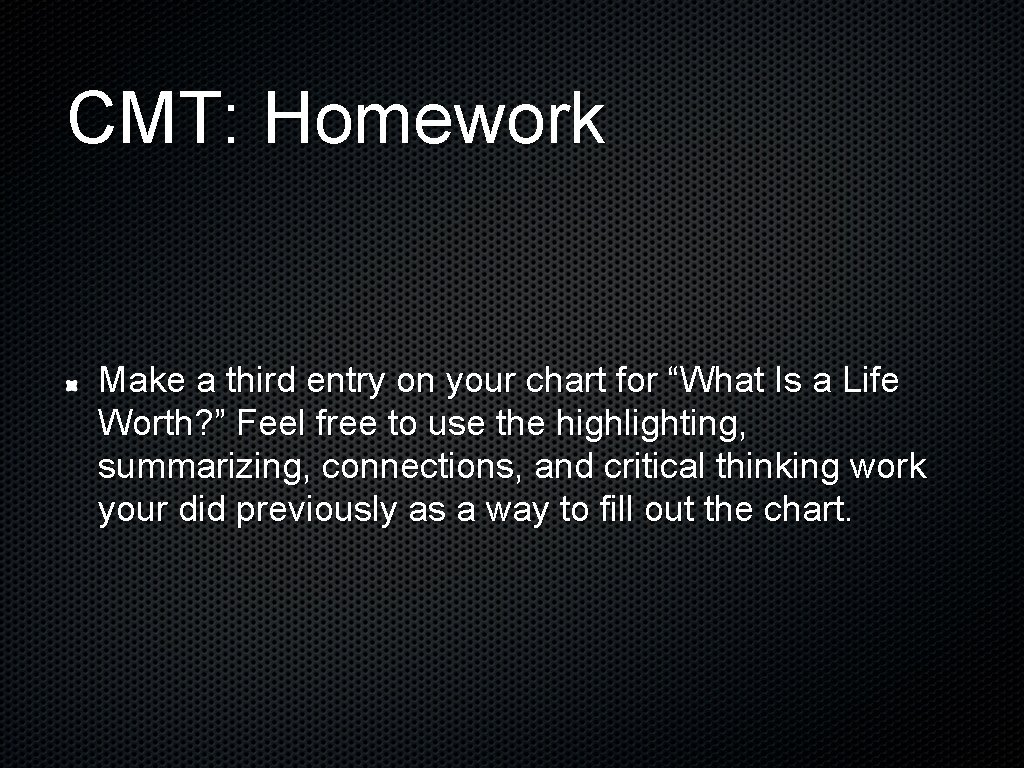 CMT: Homework

Make a third entry on your chart for “What Is a Life Worth?” Feel free to use the highlighting, summarizing, connections, and critical thinking work your did previously as a way to fill out the chart.